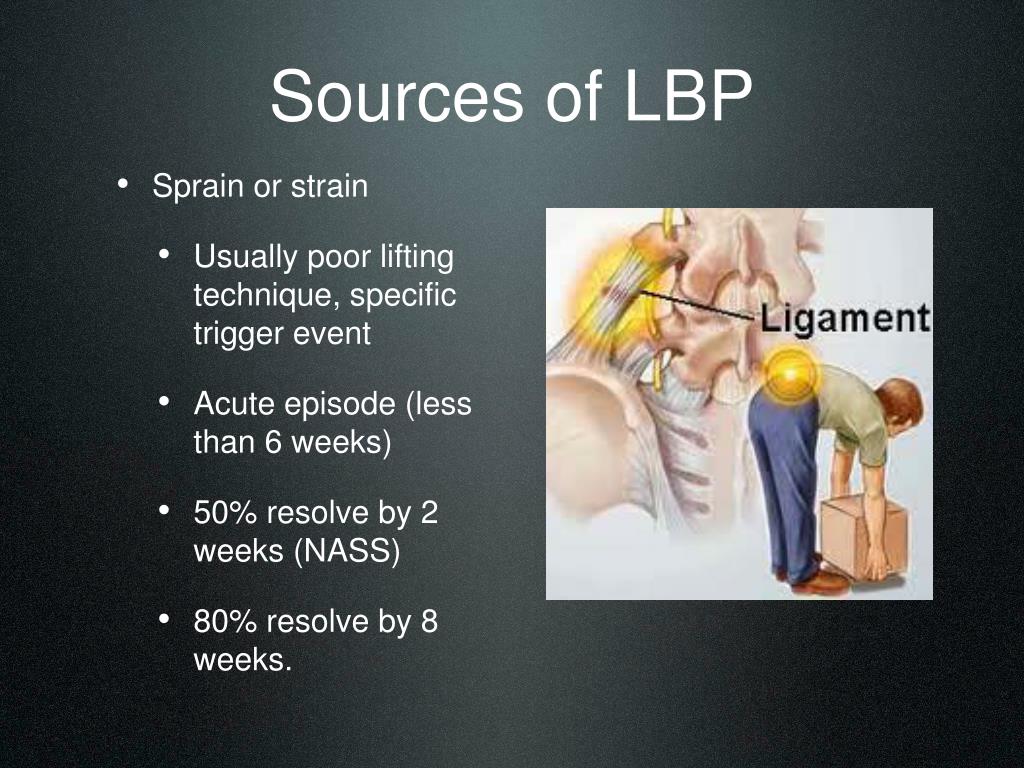 Sources of LBP

• Sprain or strain

• Usually poor lifting technique, specific trigger event

• Acute episode (less than 6 weeks)

• 50% resolve by 2 weeks (NASS)

• 80% resolve by 8 weeks.

Ligament